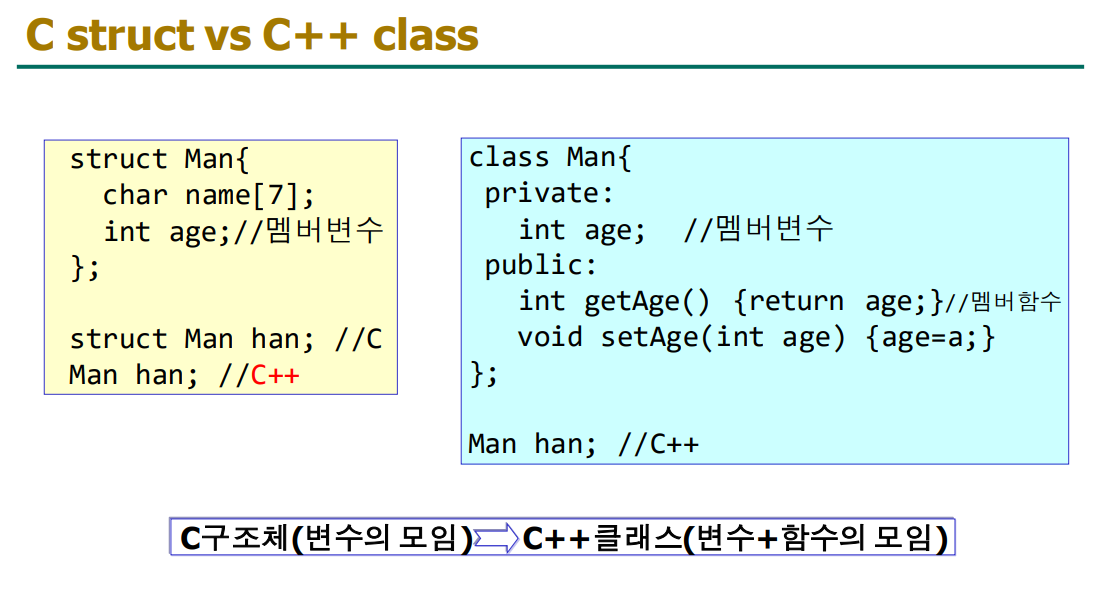 C struct vs C++ class

struct Man{
  char name[7];
  int age;//멤버변수
};

struct Man han; //C
Man han; //C++

class Man{
 private:
   int age;  //멤버변수
 public:
   int getAge() {return age;}//멤버함수
   void setAge(int age) {age=a;}
};

Man han; //C++

C구조체(변수의 모임) C++클래스(변수+함수의 모임)